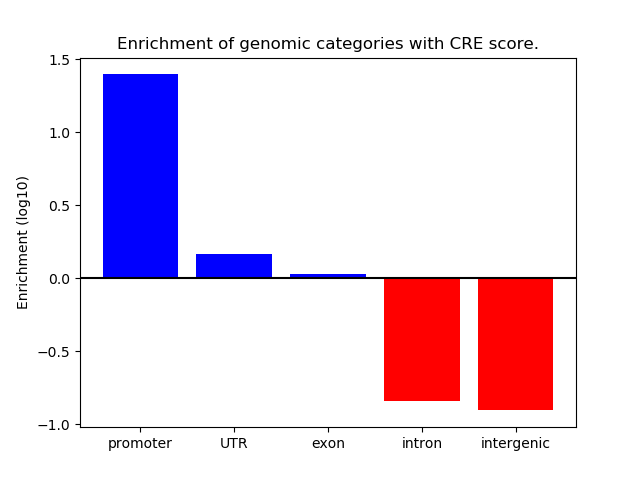 Enrichment of genomic categories with CRE score.

Enrichment (log10)

1.5
1.0
0.5
0.0
−0.5
−1.0

promoter
UTR
exon
intron
intergenic